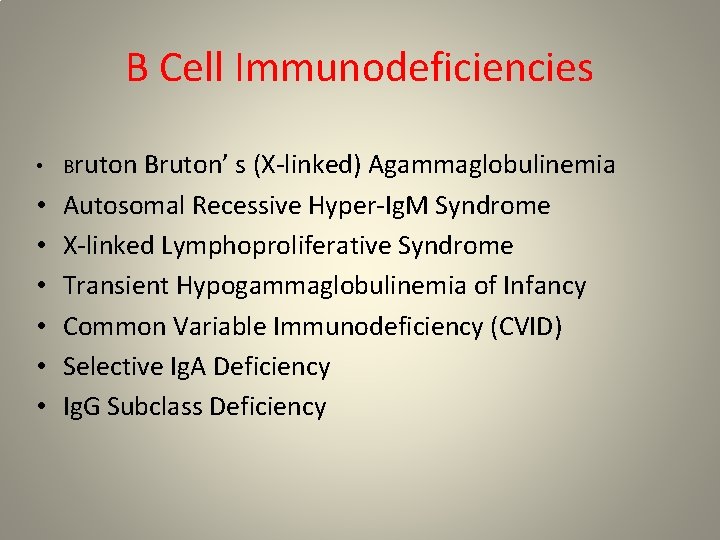 B Cell Immunodeficiencies

• Bruton Bruton’ s (X-linked) Agammaglobulinemia
• Autosomal Recessive Hyper-IgM Syndrome
• X-linked Lymphoproliferative Syndrome
• Transient Hypogammaglobulinemia of Infancy
• Common Variable Immunodeficiency (CVID)
• Selective IgA Deficiency
• IgG Subclass Deficiency